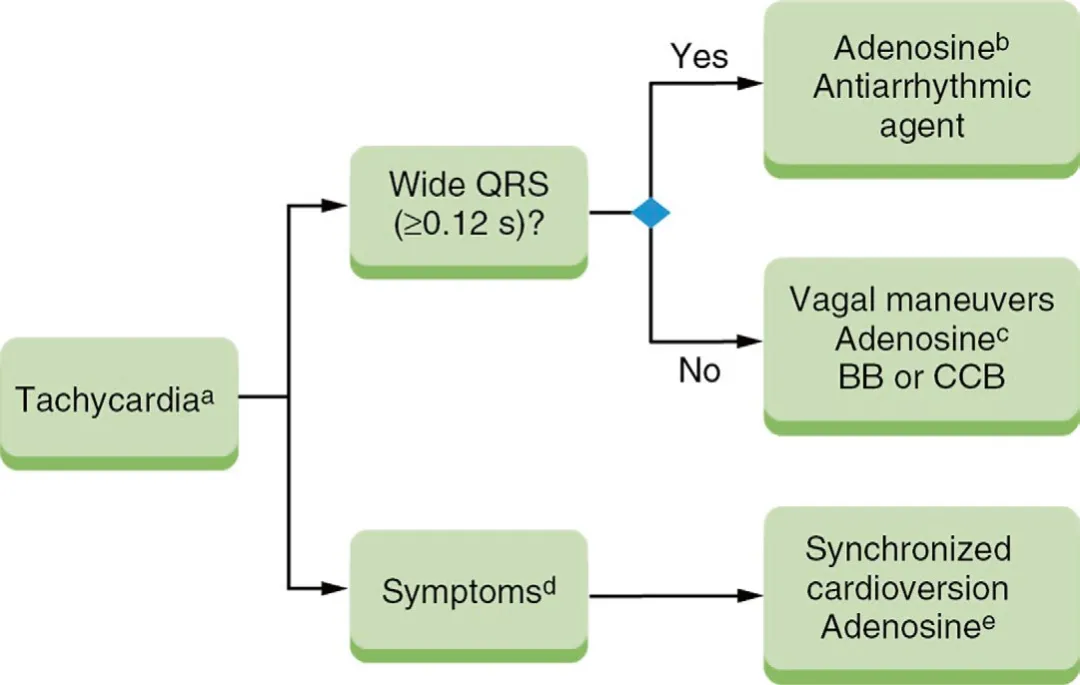 Tachycardia$^a$

Wide QRS ($\geq$0.12 s)?

Yes

Adenosine$^b$
Antiarrhythmic agent

No

Vagal maneuvers
Adenosine$^c$
BB or CCB

Symptoms$^d$

Synchronized cardioversion
Adenosine$^e$